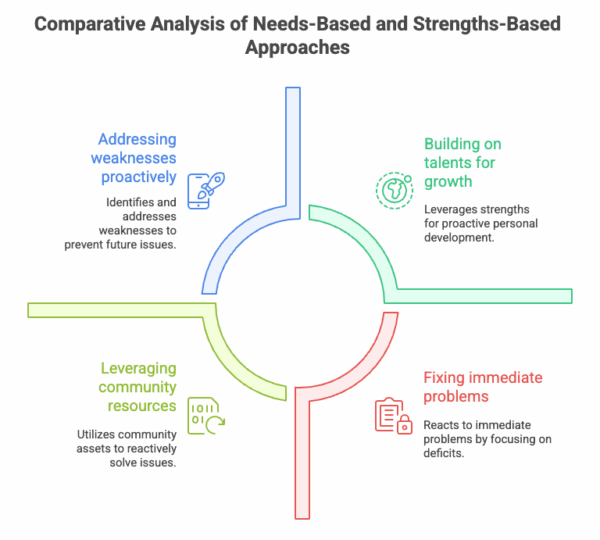 Comparative Analysis of Needs-Based and Strengths-Based Approaches

Addressing weaknesses proactively

Identifies and addresses weaknesses to prevent future issues.

Building on talents for growth

Leverages strengths for proactive personal development.

Leveraging community resources

Utilizes community assets to reactively solve issues.

Fixing immediate problems

Reacts to immediate problems by focusing on deficits.